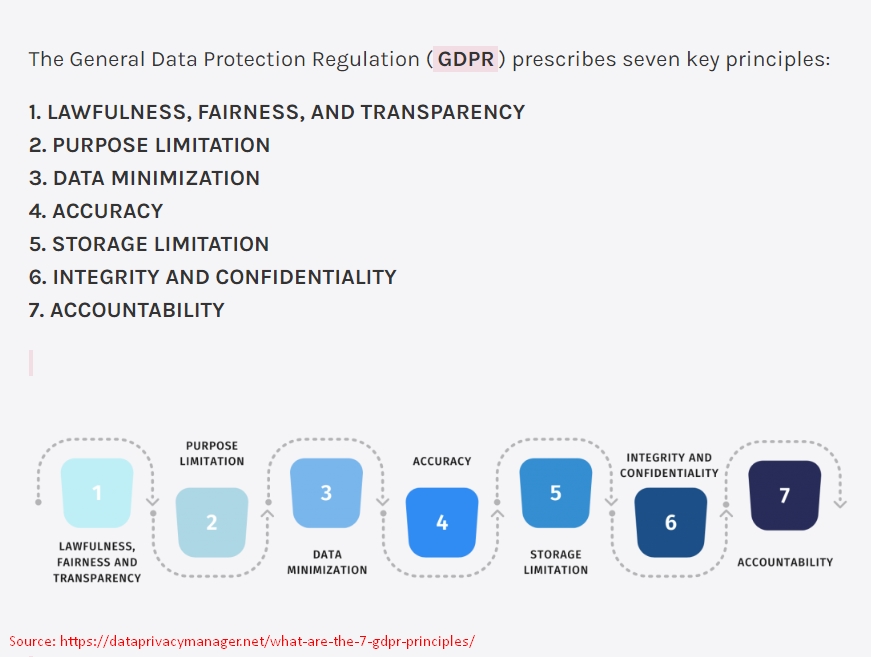 The General Data Protection Regulation ( GDPR ) prescribes seven key principles:

1. LAWFULNESS, FAIRNESS, AND TRANSPARENCY
2. PURPOSE LIMITATION
3. DATA MINIMIZATION
4. ACCURACY
5. STORAGE LIMITATION
6. INTEGRITY AND CONFIDENTIALITY
7. ACCOUNTABILITY

1
LAWFULNESS, FAIRNESS AND TRANSPARENCY

PURPOSE LIMITATION
2

3
DATA MINIMIZATION

ACCURACY
4

5
STORAGE LIMITATION

INTEGRITY AND CONFIDENTIALITY
6

7
ACCOUNTABILITY

Source: https://dataprivacymanager.net/what-are-the-7-gdpr-principles/